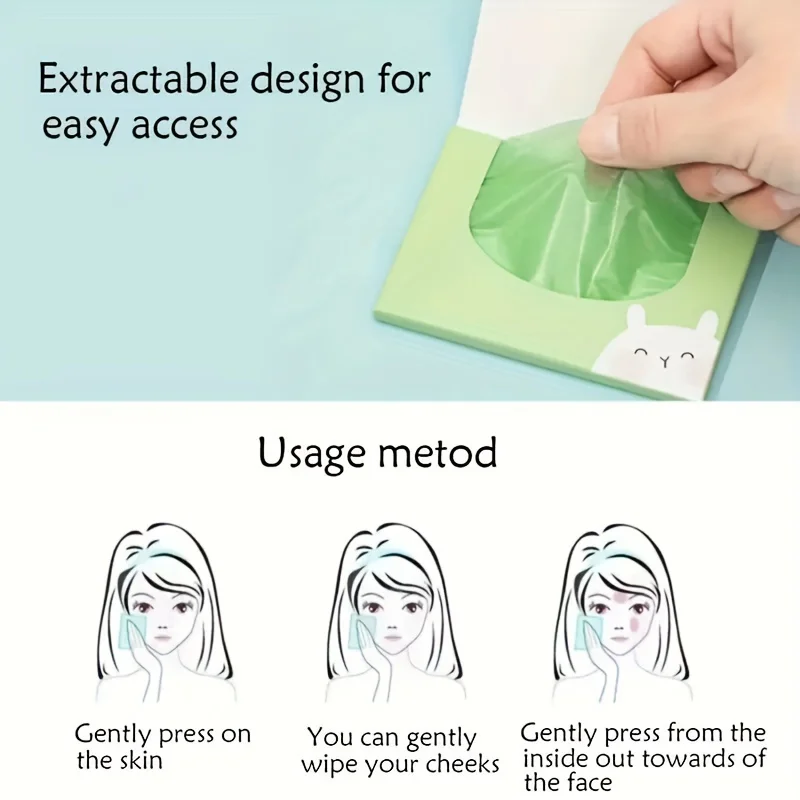 Extractable design for easy access

Usage metod

Gently press on the skin

You can gently wipe your cheeks

Gently press from the inside out towards of the face